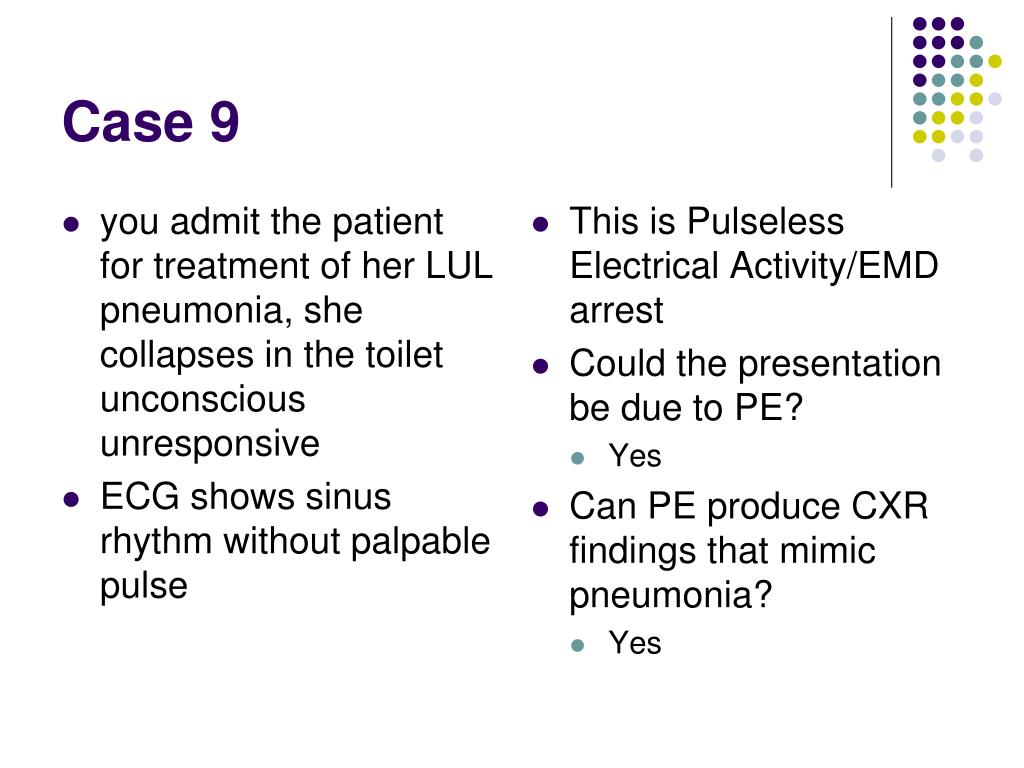 Case 9

- you admit the patient for treatment of her LUL pneumonia, she collapses in the toilet unconscious unresponsive
- ECG shows sinus rhythm without palpable pulse

- This is Pulseless Electrical Activity/EMD arrest
- Could the presentation be due to PE?
  - Yes
- Can PE produce CXR findings that mimic pneumonia?
  - Yes